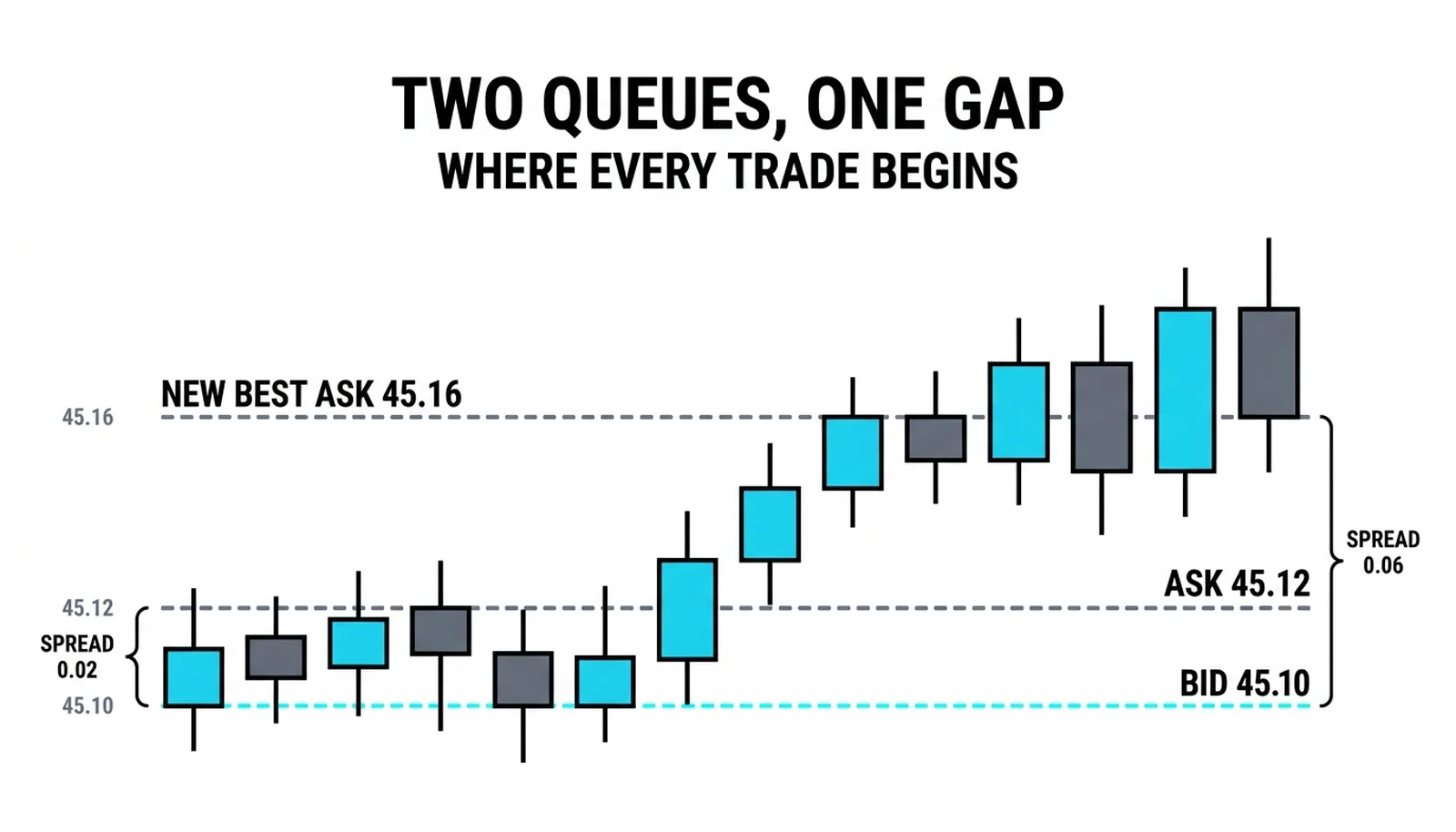 TWO QUEUES, ONE GAP
WHERE EVERY TRADE BEGINS

NEW BEST ASK 45.16

45.16

45.12

SPREAD 0.02

45.10

SPREAD 0.06

ASK 45.12

BID 45.10